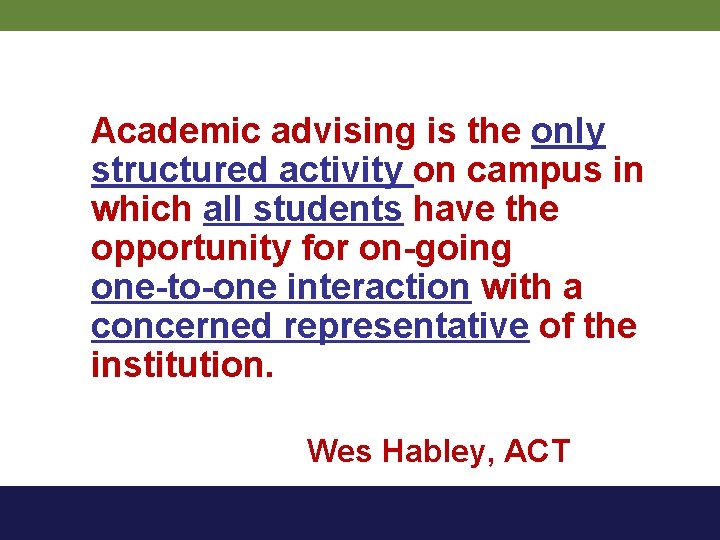 Academic advising is the only structured activity on campus in which all students have the opportunity for on-going one-to-one interaction with a concerned representative of the institution.

Wes Habley, ACT